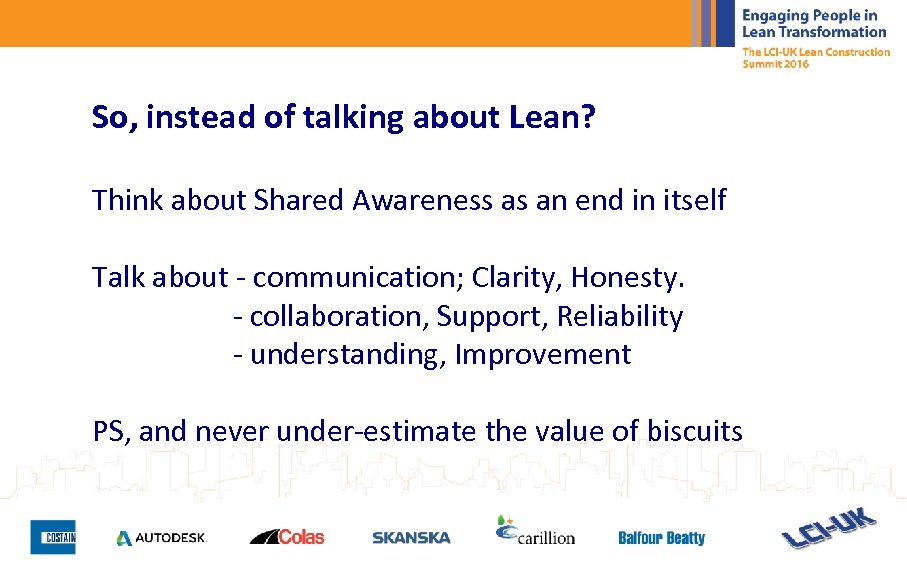 Engaging People in Lean Transformation
The LCI-UK Lean Construction Summit 2016

So, instead of talking about Lean?

Think about Shared Awareness as an end in itself

Talk about - communication; Clarity, Honesty.
- collaboration, Support, Reliability
- understanding, Improvement

PS, and never under-estimate the value of biscuits

COSTAIN AUTODESK Colas SKANSKA carillion Balfour Beatty LCI-UK